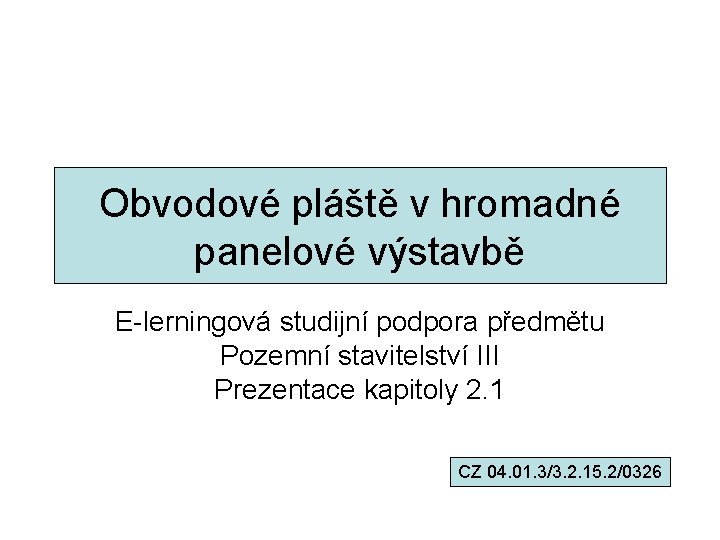 Obvodové pláště v hromadné panelové výstavbě

E-lerningová studijní podpora předmětu
Pozemní stavitelství III
Prezentace kapitoly 2.1

CZ 04.01.3/3.2.15.2/0326